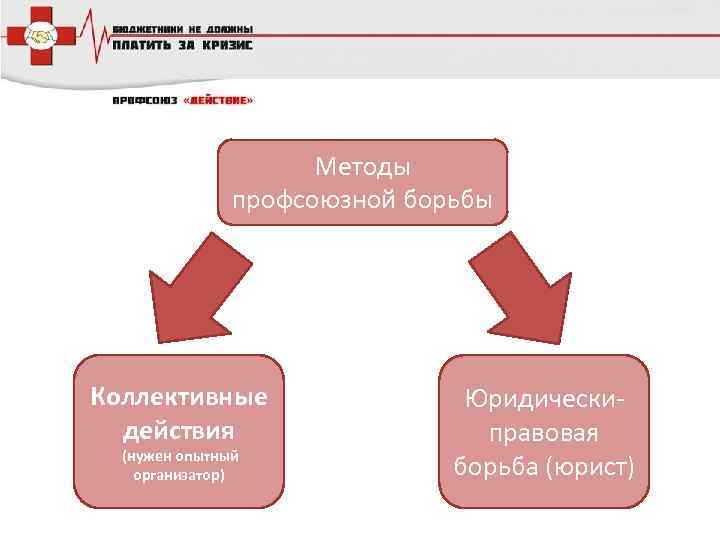 БЮДЖЕТНИКИ НЕ ДОЛЖНЫ
ПЛАТИТЬ ЗА КРИЗИС

ПРОФСОЮЗ «ДЕЙСТВИЕ»

Методы профсоюзной борьбы

Коллективные действия
(нужен опытный организатор)

Юридически-правовая борьба (юрист)